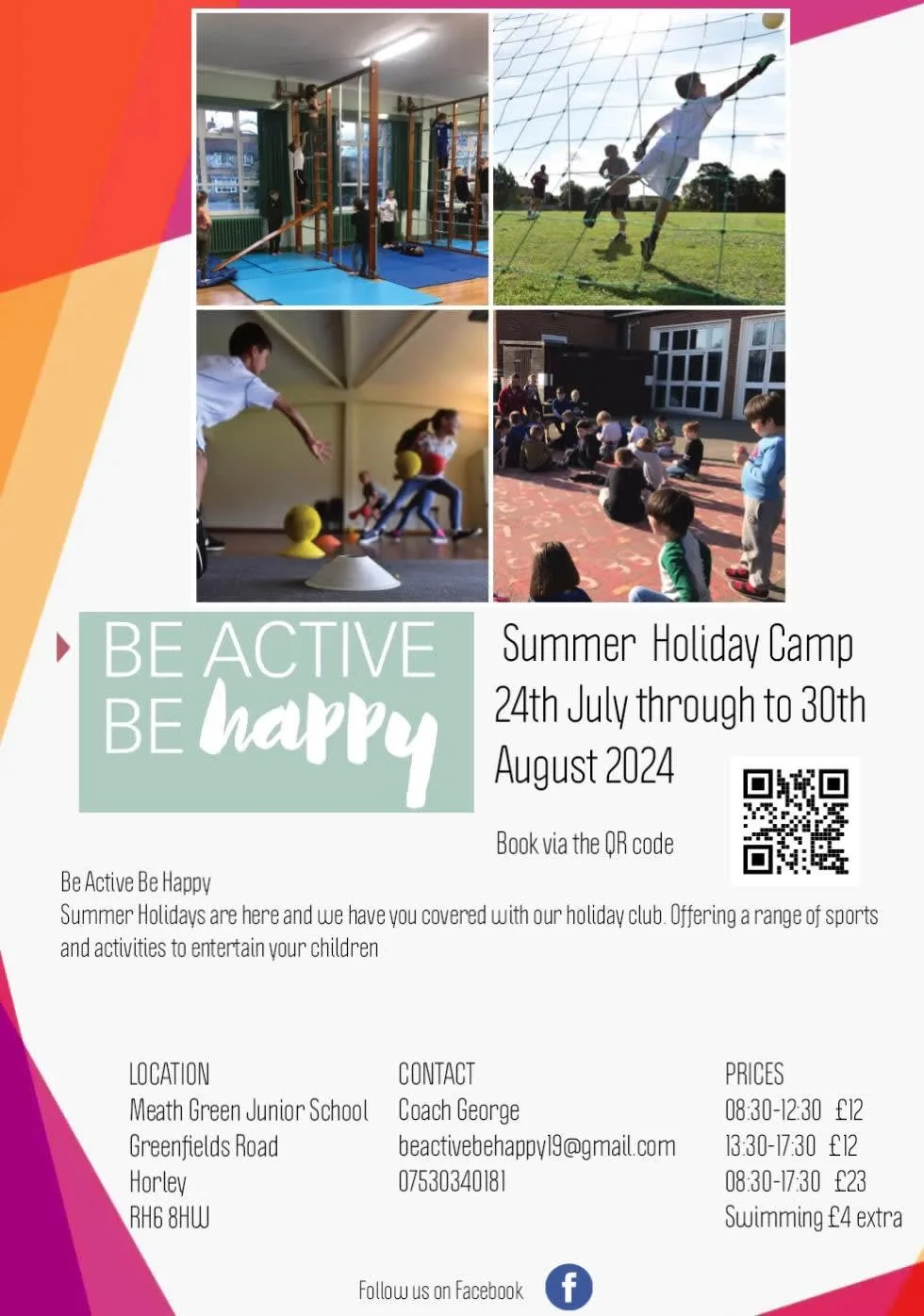 BE ACTIVE
BE happy

Summer Holiday Camp
24th July through to 30th August 2024

Book via the QR code

Be Active Be Happy
Summer Holidays are here and we have you covered with our holiday club. Offering a range of sports and activities to entertain your children

LOCATION
Meath Green Junior School
Greenfields Road
Horley
RH6 8HW

CONTACT
Coach George
beactivebehappy19@gmail.com
07530340181

PRICES
08:30-12:30 £12
13:30-17:30 £12
08:30-17:30 £23
Swimming £4 extra

Follow us on Facebook